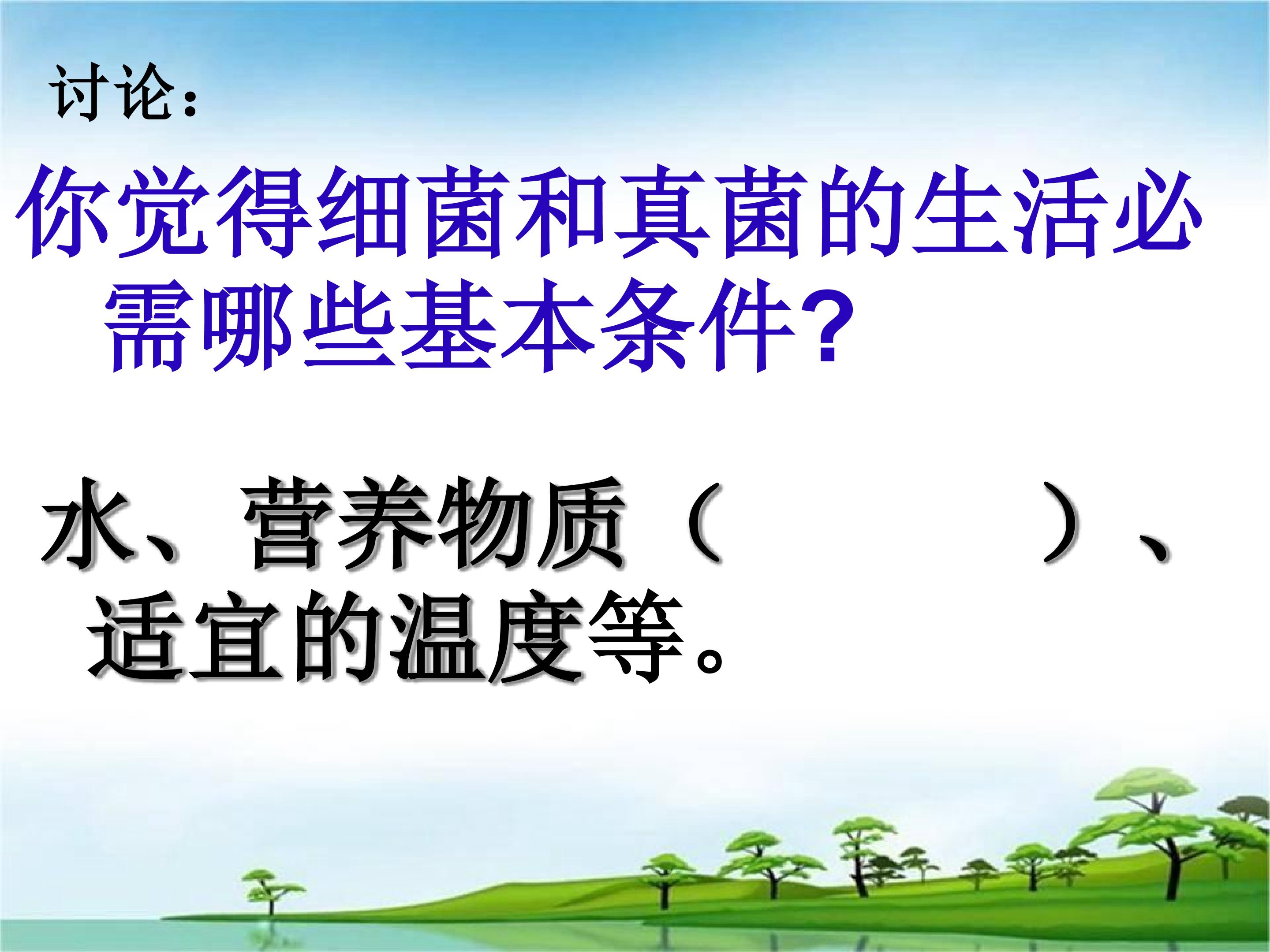 讨论：

你觉得细菌和真菌的生活必需哪些基本条件？

水、营养物质（　　　　）、适宜的温度等。